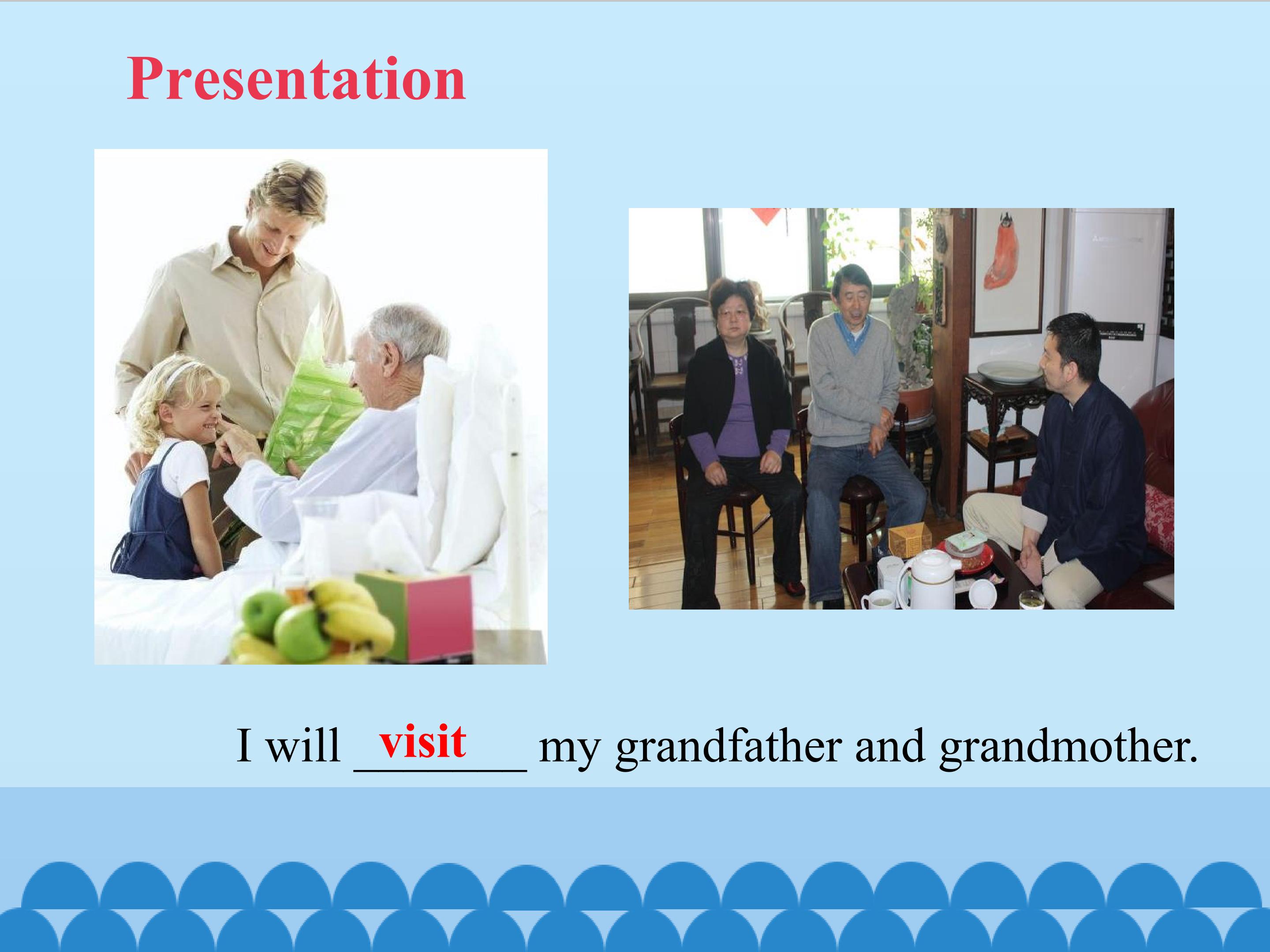 Presentation

I will visit my grandfather and grandmother.